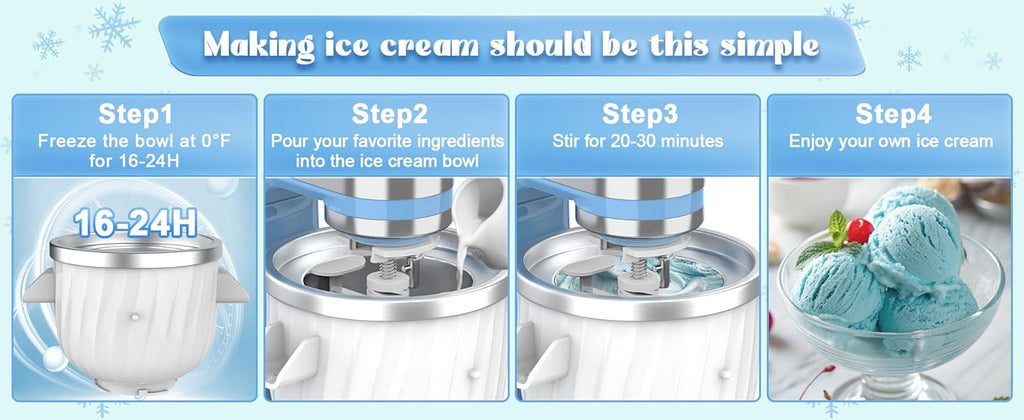 Making ice cream should be this simple

Step1
Freeze the bowl at 0°F for 16-24H

16-24H

Step2
Pour your favorite ingredients into the ice cream bowl

Step3
Stir for 20-30 minutes

Step4
Enjoy your own ice cream